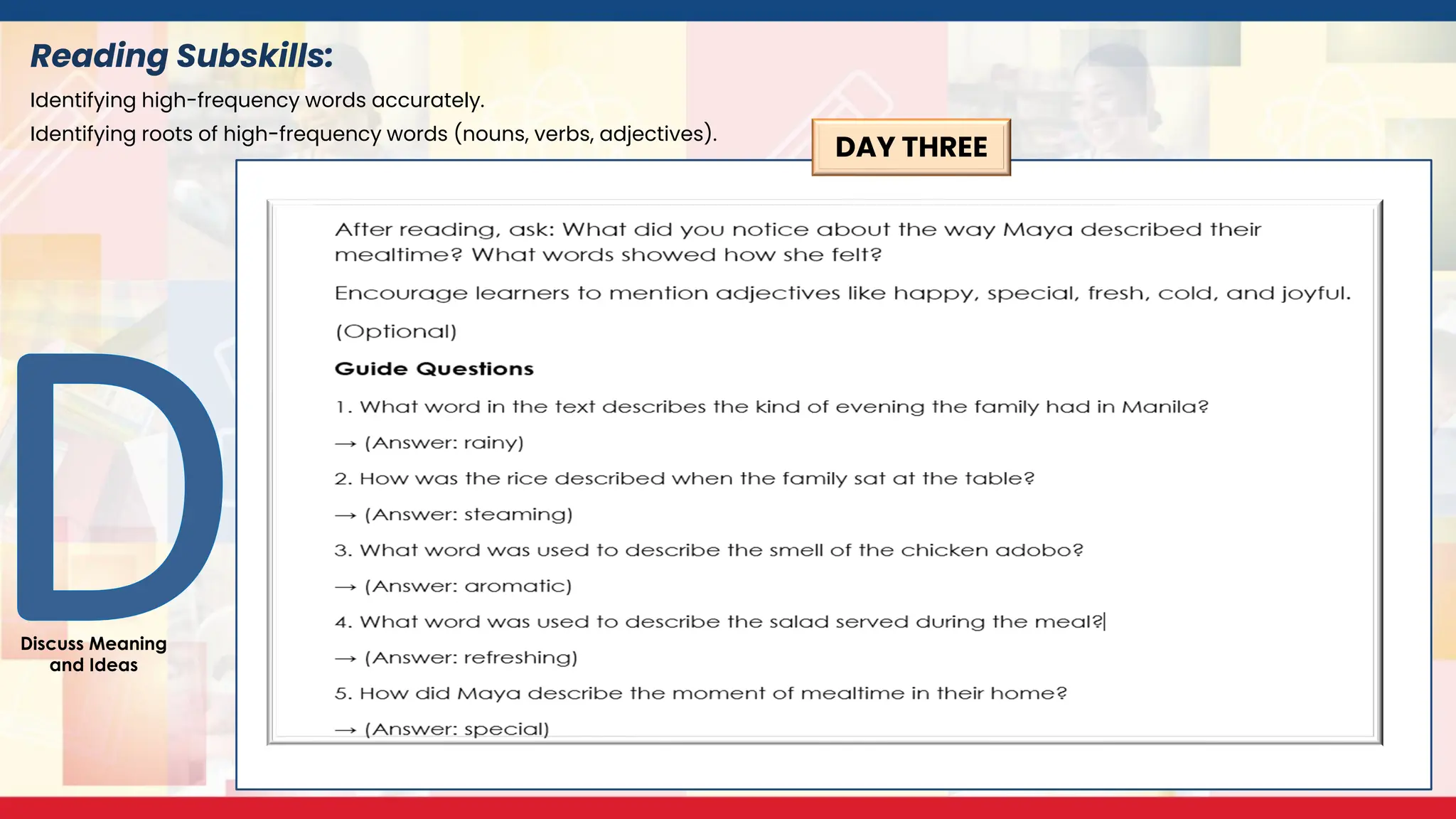 Reading Subskills:

Identifying high-frequency words accurately.

Identifying roots of high-frequency words (nouns, verbs, adjectives).

DAY THREE

D

Discuss Meaning and Ideas

After reading, ask: What did you notice about the way Maya described their mealtime? What words showed how she felt?

Encourage learners to mention adjectives like happy, special, fresh, cold, and joyful.

(Optional)

Guide Questions

1. What word in the text describes the kind of evening the family had in Manila?

→ (Answer: rainy)

2. How was the rice described when the family sat at the table?

→ (Answer: steaming)

3. What word was used to describe the smell of the chicken adobo?

→ (Answer: aromatic)

4. What word was used to describe the salad served during the meal?

→ (Answer: refreshing)

5. How did Maya describe the moment of mealtime in their home?

→ (Answer: special)